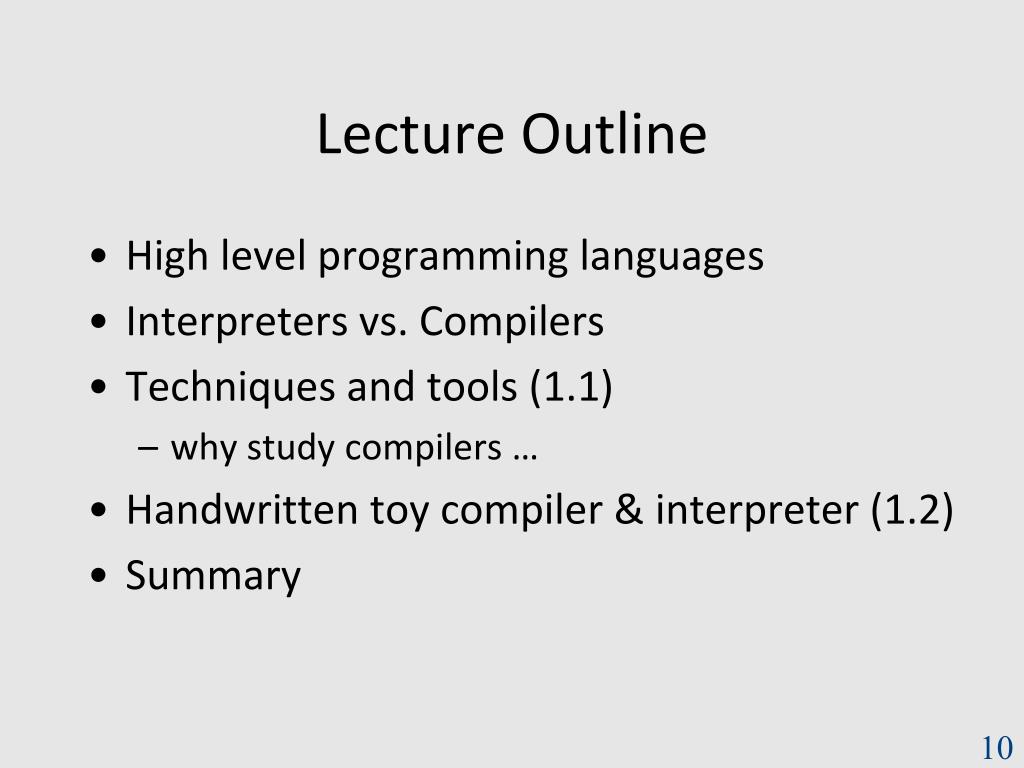 Lecture Outline

• High level programming languages
• Interpreters vs. Compilers
• Techniques and tools (1.1)
– why study compilers …
• Handwritten toy compiler & interpreter (1.2)
• Summary

10